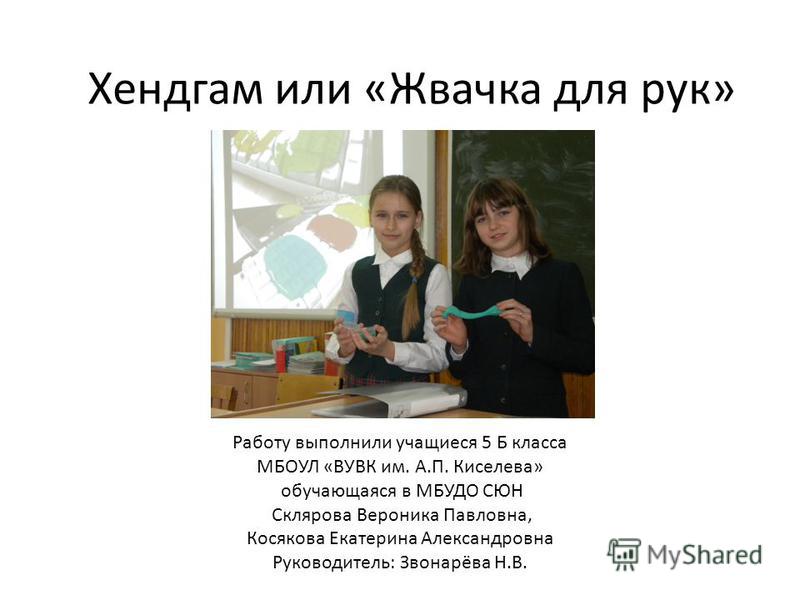 Хендгам или «Жвачка для рук»

Работу выполнили учащиеся 5 Б класса
МБОУЛ «ВУВК им. А.П. Киселева»
обучающаяся в МБУДО СЮН
Склярова Вероника Павловна,
Косякова Екатерина Александровна
Руководитель: Звонарёва Н.В.

MyShared